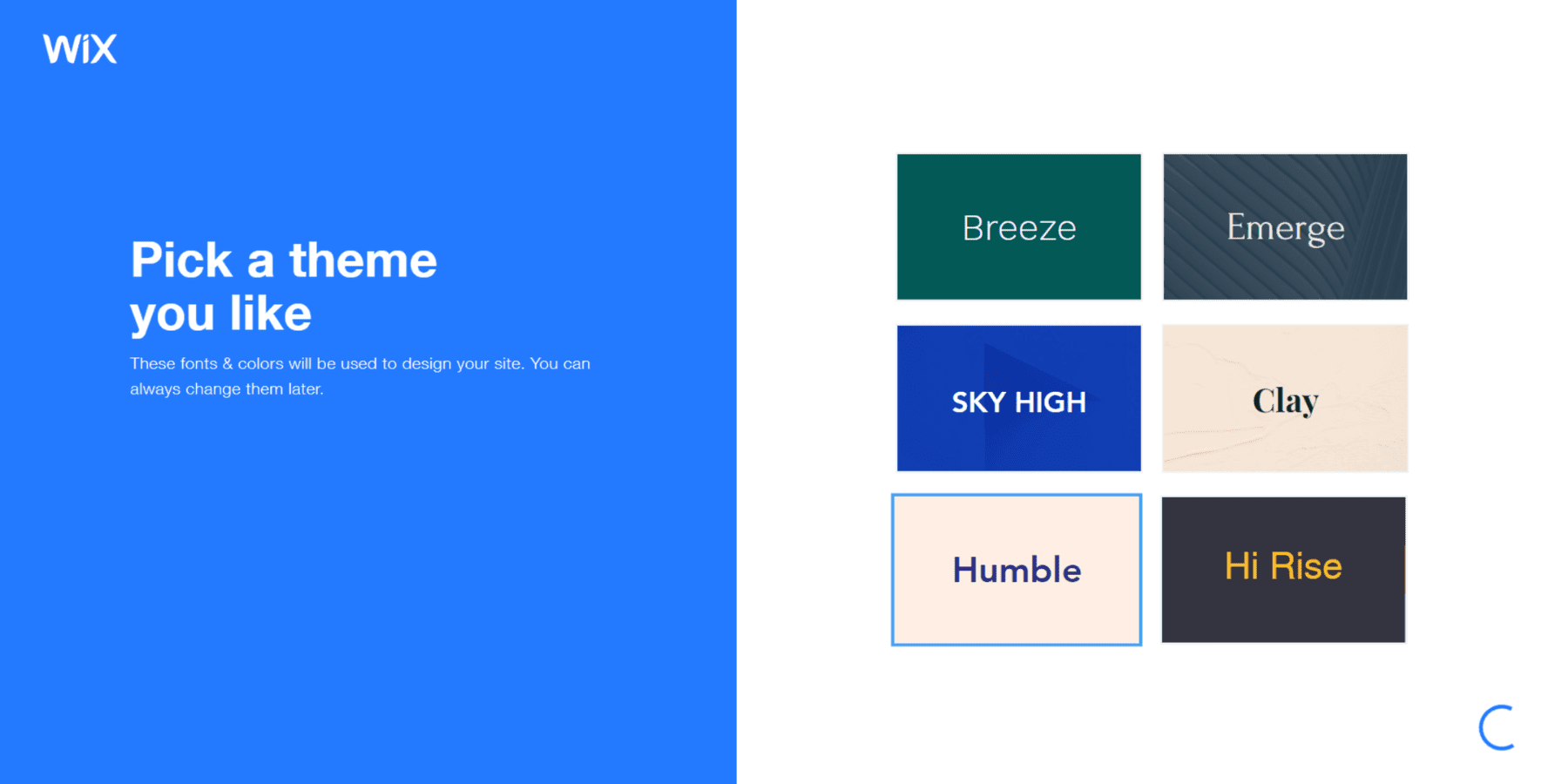 WiX

Pick a theme you like

These fonts & colors will be used to design your site. You can always change them later.

Breeze

Emerge

SKY HIGH

Clay

Humble

Hi Rise